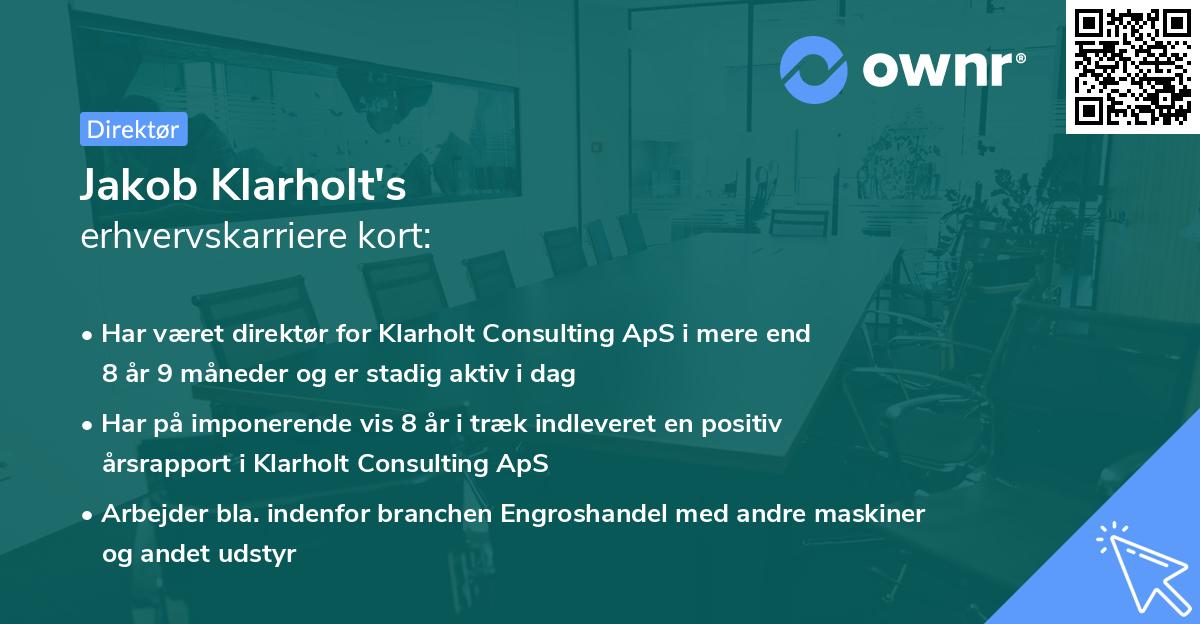 ownr®

Direktør

Jakob Klarholt's
erhvervskarriere kort:

• Har været direktør for Klarholt Consulting ApS i mere end 8 år 9 måneder og er stadig aktiv i dag

• Har på imponerende vis 8 år i træk indleveret en positiv årsrapport i Klarholt Consulting ApS

• Arbejder bla. indenfor branchen Engroshandel med andre maskiner og andet udstyr